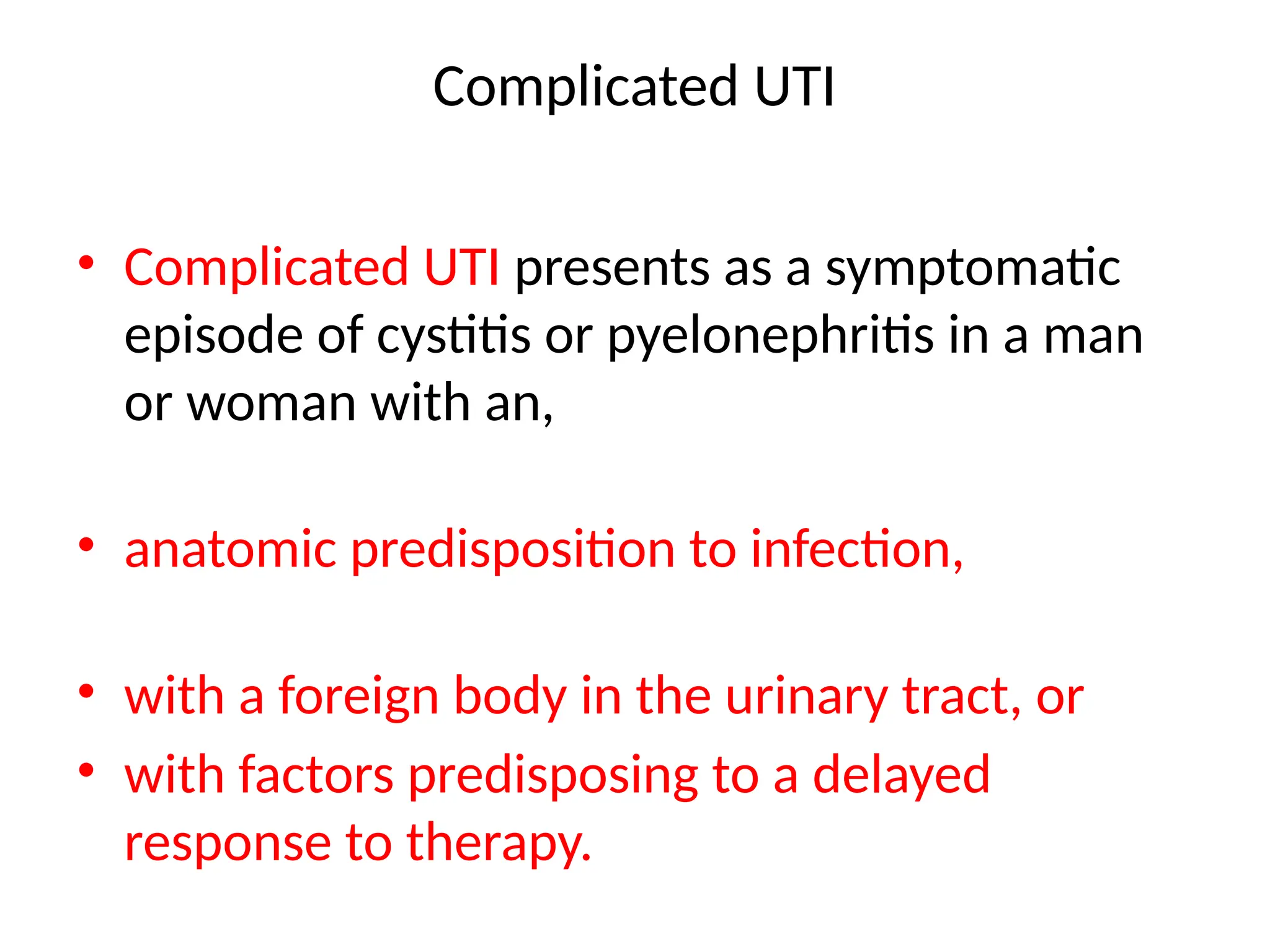 Complicated UTI

• Complicated UTI presents as a symptomatic episode of cystitis or pyelonephritis in a man or woman with an,

• anatomic predisposition to infection,

• with a foreign body in the urinary tract, or
• with factors predisposing to a delayed response to therapy.